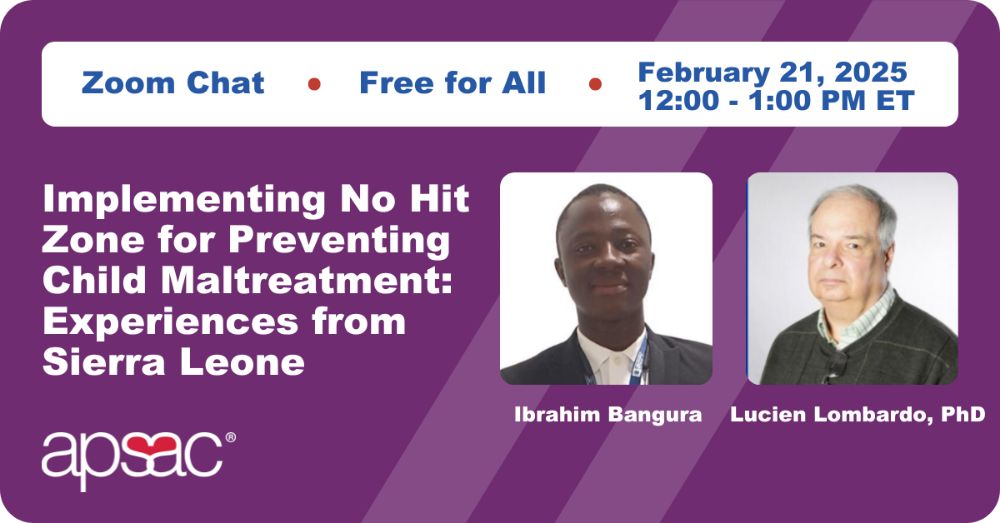 Zoom Chat • Free for All • February 21, 2025 12:00 - 1:00 PM ET

Implementing No Hit Zone for Preventing Child Maltreatment: Experiences from Sierra Leone

Ibrahim Bangura

Lucien Lombardo, PhD

apsac®